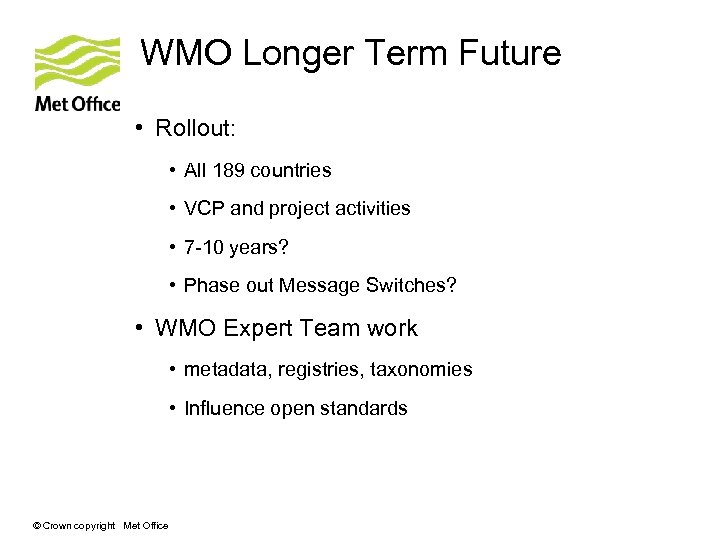 Met Office

WMO Longer Term Future

• Rollout:

• All 189 countries

• VCP and project activities

• 7-10 years?

• Phase out Message Switches?

• WMO Expert Team work

• metadata, registries, taxonomies

• Influence open standards

© Crown copyright Met Office